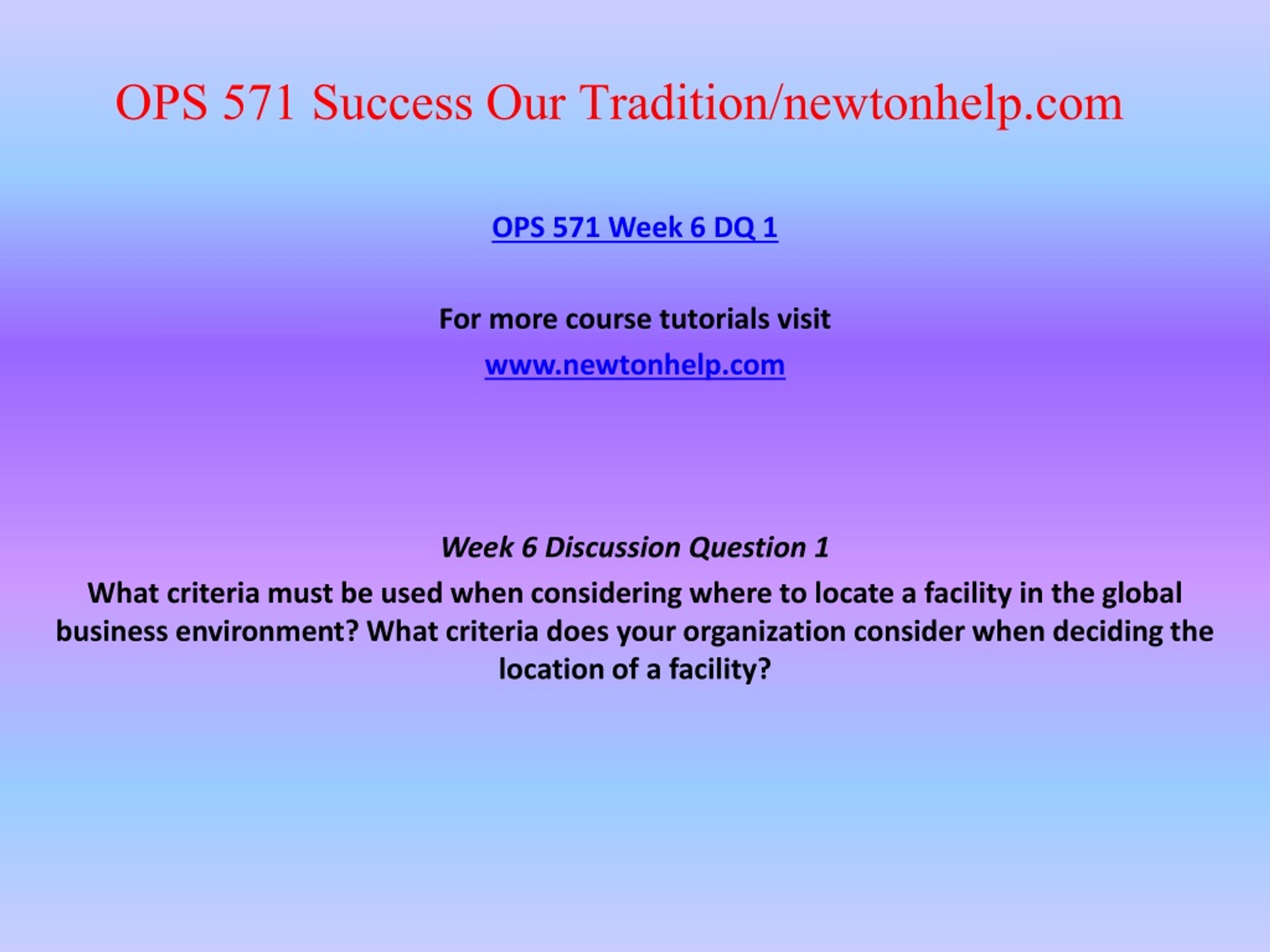 OPS 571 Success Our Tradition/newtonhelp.com

OPS 571 Week 6 DQ 1

For more course tutorials visit

www.newtonhelp.com

Week 6 Discussion Question 1

What criteria must be used when considering where to locate a facility in the global business environment? What criteria does your organization consider when deciding the location of a facility?